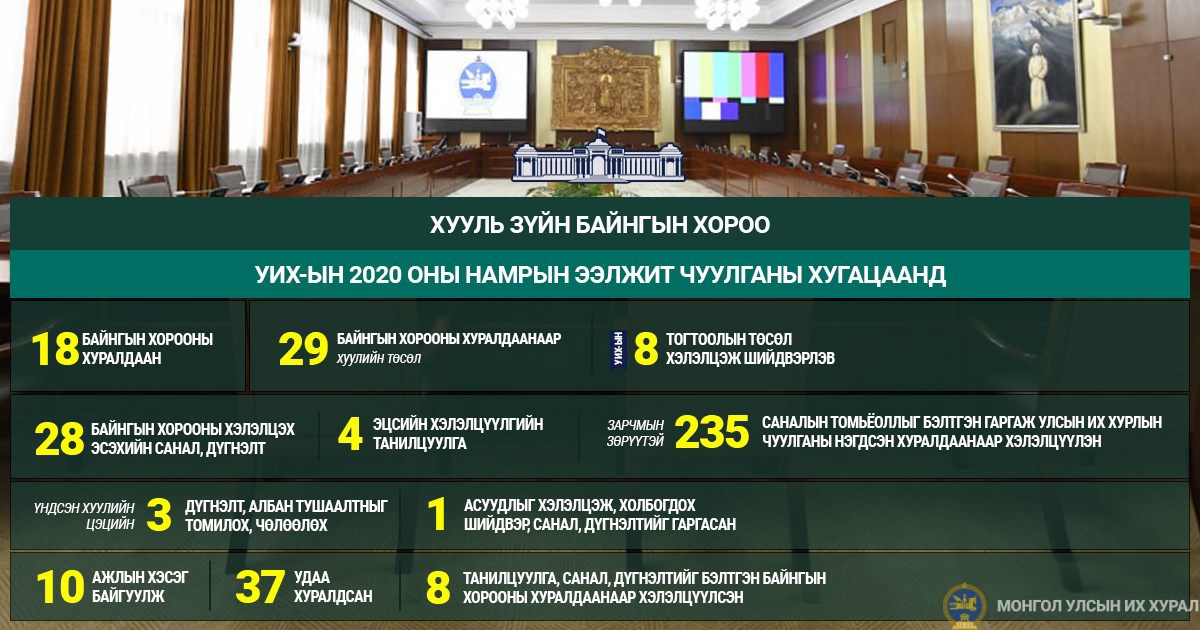 ХУУЛЬ ЗҮЙН БАЙНГЫН ХОРОО

УИХ-ЫН 2020 ОНЫ НАМРЫН ЭЭЛЖИТ ЧУУЛГАНЫ ХУГАЦААНД

18 БАЙНГЫН ХОРООНЫ ХУРАЛДААН

29 БАЙНГЫН ХОРООНЫ ХУРАЛДААНААР хуулийн төсөл

УИХ-ЫН 8 ТОГТООЛЫН ТӨСӨЛ ХЭЛЭЛЦЭЖ ШИЙДВЭРЛЭВ

28 БАЙНГЫН ХОРООНЫ ХЭЛЭЛЦЭХ ЭСЭХИЙН САНАЛ, ДҮГНЭЛТ

4 ЭЦСИЙН ХЭЛЭЛЦҮҮЛГИЙН ТАНИЛЦУУЛГА

ЗАРЧМЫН ЗӨРҮҮТЭЙ 235 САНАЛЫН ТОМЬЁОЛЛЫГ БЭЛТГЭН ГАРГАЖ УЛСЫН ИХ ХУРЛЫН ЧУУЛГАНЫ НЭГДСЭН ХУРАЛДААНААР ХЭЛЭЛЦҮҮЛЭН

ҮНДСЭН ХУУЛИЙН ЦЭЦИЙН 3 ДҮГНЭЛТ, АЛБАН ТУШААЛТНЫГ ТОМИЛОХ, ЧӨЛӨӨЛӨХ

1 АСУУДЛЫГ ХЭЛЭЛЦЭЖ, ХОЛБОГДОХ ШИЙДВЭР, САНАЛ, ДҮГНЭЛТИЙГ ГАРГАСАН

10 АЖЛЫН ХЭСЭГ БАЙГУУЛЖ

37 УДАА ХУРАЛДСАН

8 ТАНИЛЦУУЛГА, САНАЛ, ДҮГНЭЛТИЙГ БЭЛТГЭН БАЙНГЫН ХОРООНЫ ХУРАЛДААНААР ХЭЛЭЛЦҮҮЛСЭН

МОНГОЛ УЛСЫН ИХ ХУРАЛ